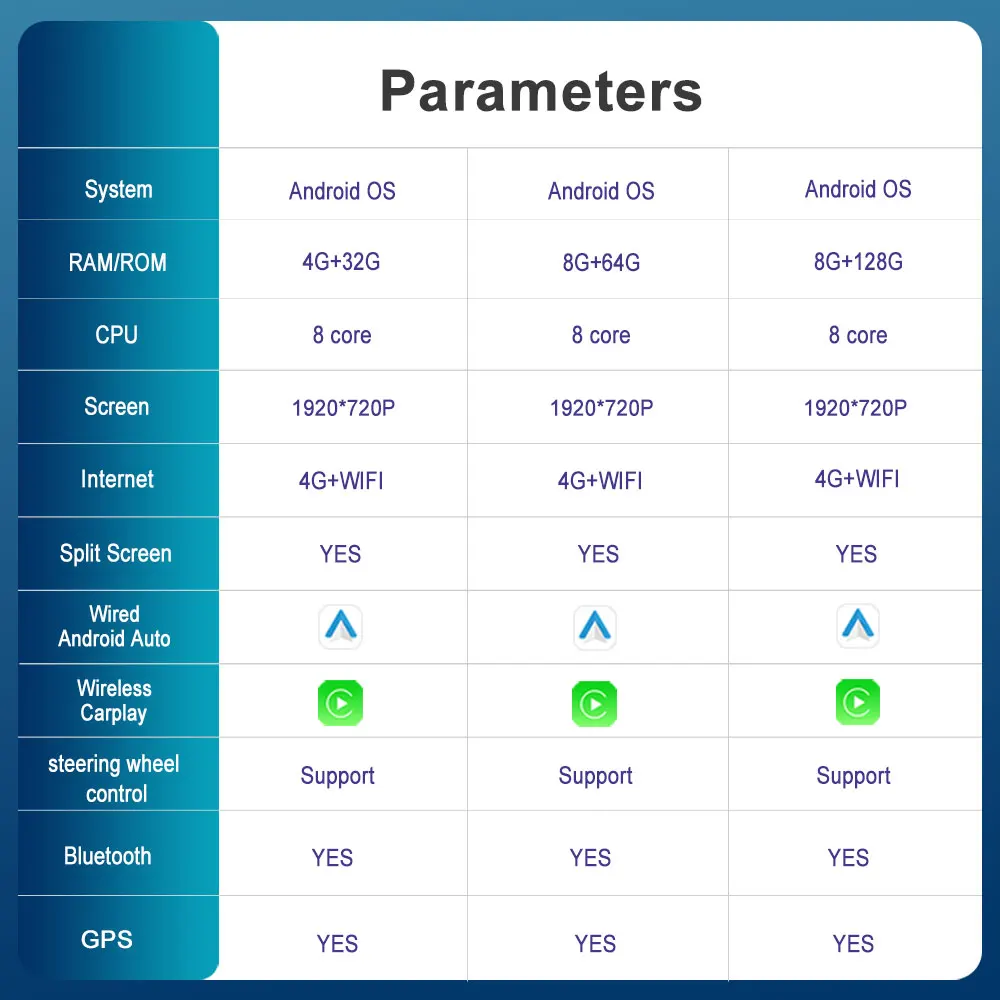 Parameters

| System | Android OS | Android OS | Android OS |
|---|---|---|---|
| RAM/ROM | 4G+32G | 8G+64G | 8G+128G |
| CPU | 8 core | 8 core | 8 core |
| Screen | 1920*720P | 1920*720P | 1920*720P |
| Internet | 4G+WIFI | 4G+WIFI | 4G+WIFI |
| Split Screen | YES | YES | YES |
| Wired Android Auto | | | |
| Wireless Carplay | | | |
| steering wheel control | Support | Support | Support |
| Bluetooth | YES | YES | YES |
| GPS | YES | YES | YES |